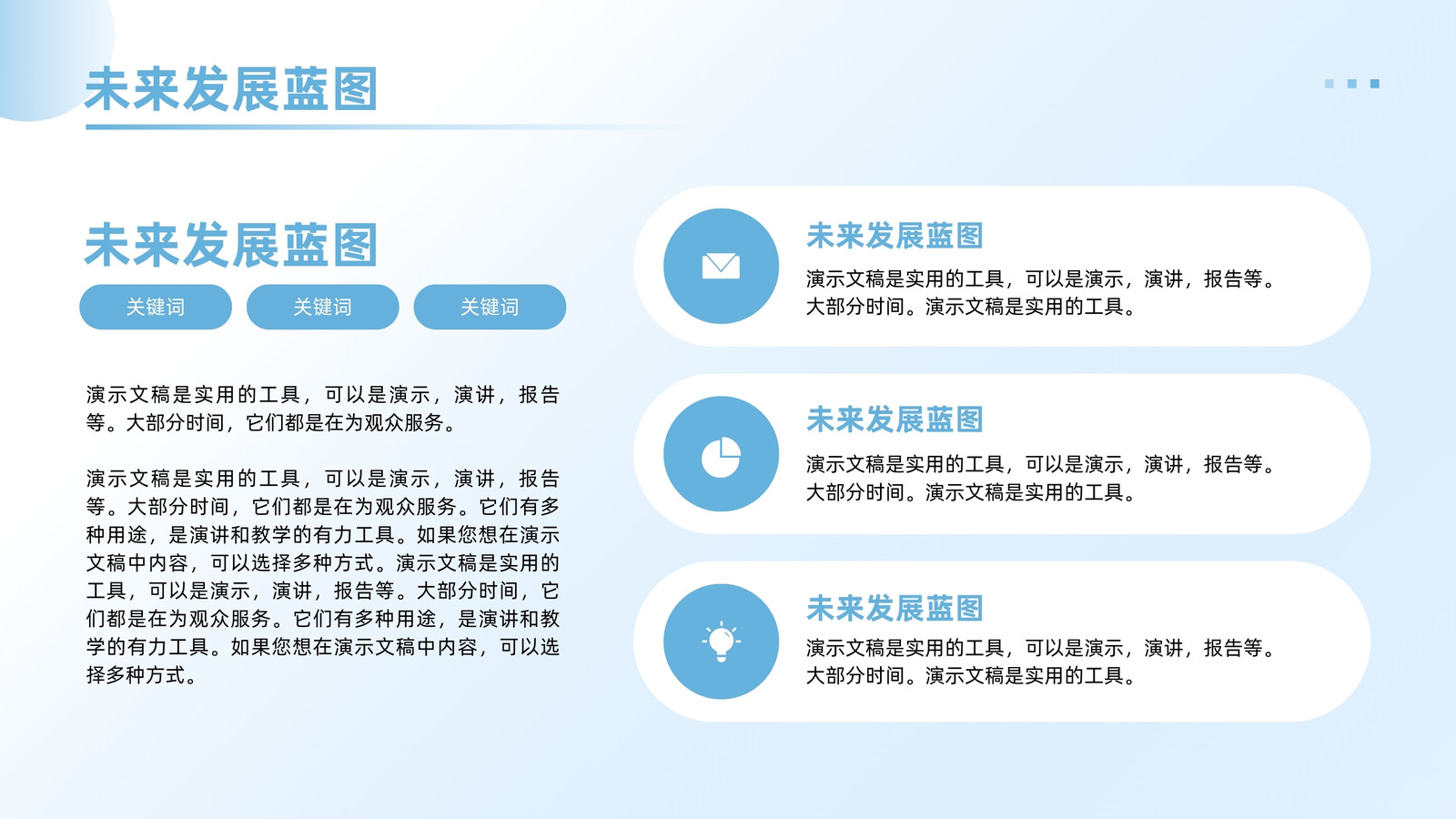 未来发展蓝图

未来发展蓝图

关键词 关键词 关键词

演示文稿是实用的工具，可以是演示，演讲，报告等。大部分时间，它们都是在为观众服务。

演示文稿是实用的工具，可以是演示，演讲，报告等。大部分时间，它们都是在为观众服务。它们有多种用途，是演讲和教学的有力工具。如果您想在演示文稿中内容，可以选择多种方式。演示文稿是实用的工具，可以是演示，演讲，报告等。大部分时间，它们都是在为观众服务。它们有多种用途，是演讲和教学的有力工具。如果您想在演示文稿中内容，可以选择多种方式。

未来发展蓝图

演示文稿是实用的工具，可以是演示，演讲，报告等。大部分时间。演示文稿是实用的工具。

未来发展蓝图

演示文稿是实用的工具，可以是演示，演讲，报告等。大部分时间。演示文稿是实用的工具。

未来发展蓝图

演示文稿是实用的工具，可以是演示，演讲，报告等。大部分时间。演示文稿是实用的工具。